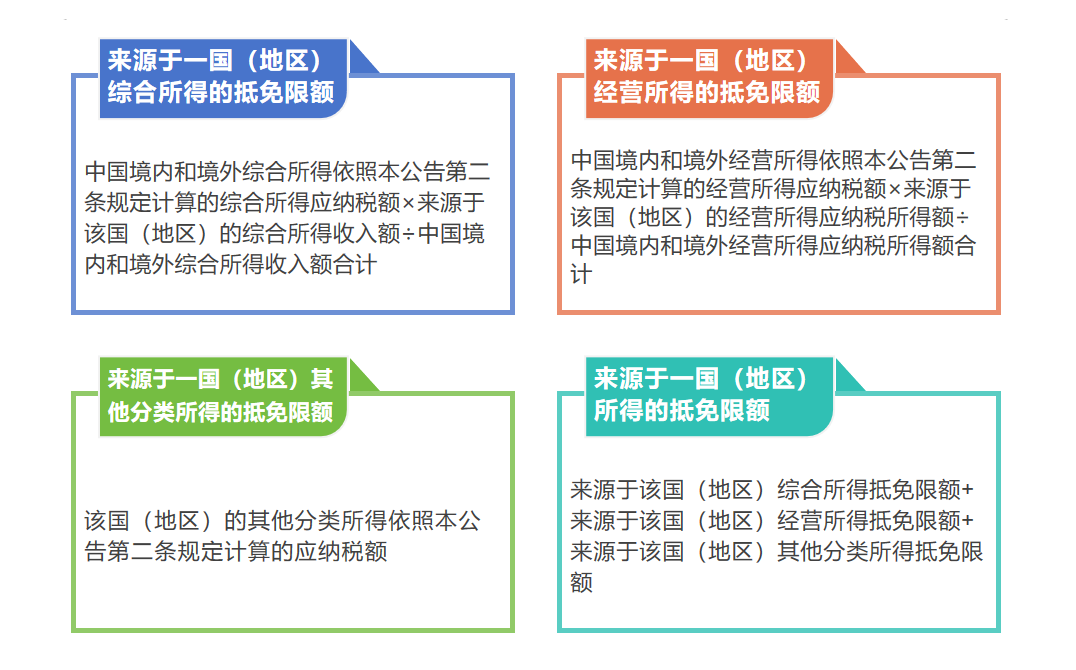 来源于一国（地区）综合所得的抵免限额

中国境内和境外综合所得依照本公告第二条规定计算的综合所得应纳税额×来源于该国（地区）的综合所得收入额÷中国境内和境外综合所得收入额合计

来源于一国（地区）经营所得的抵免限额

中国境内和境外经营所得依照本公告第二条规定计算的经营所得应纳税额×来源于该国（地区）的经营所得应纳税所得额÷中国境内和境外经营所得应纳税所得额合计

来源于一国（地区）其他分类所得的抵免限额

该国（地区）的其他分类所得依照本公告第二条规定计算的应纳税额

来源于一国（地区）所得的抵免限额

来源于该国（地区）综合所得抵免限额+来源于该国（地区）经营所得抵免限额+来源于该国（地区）其他分类所得抵免限额